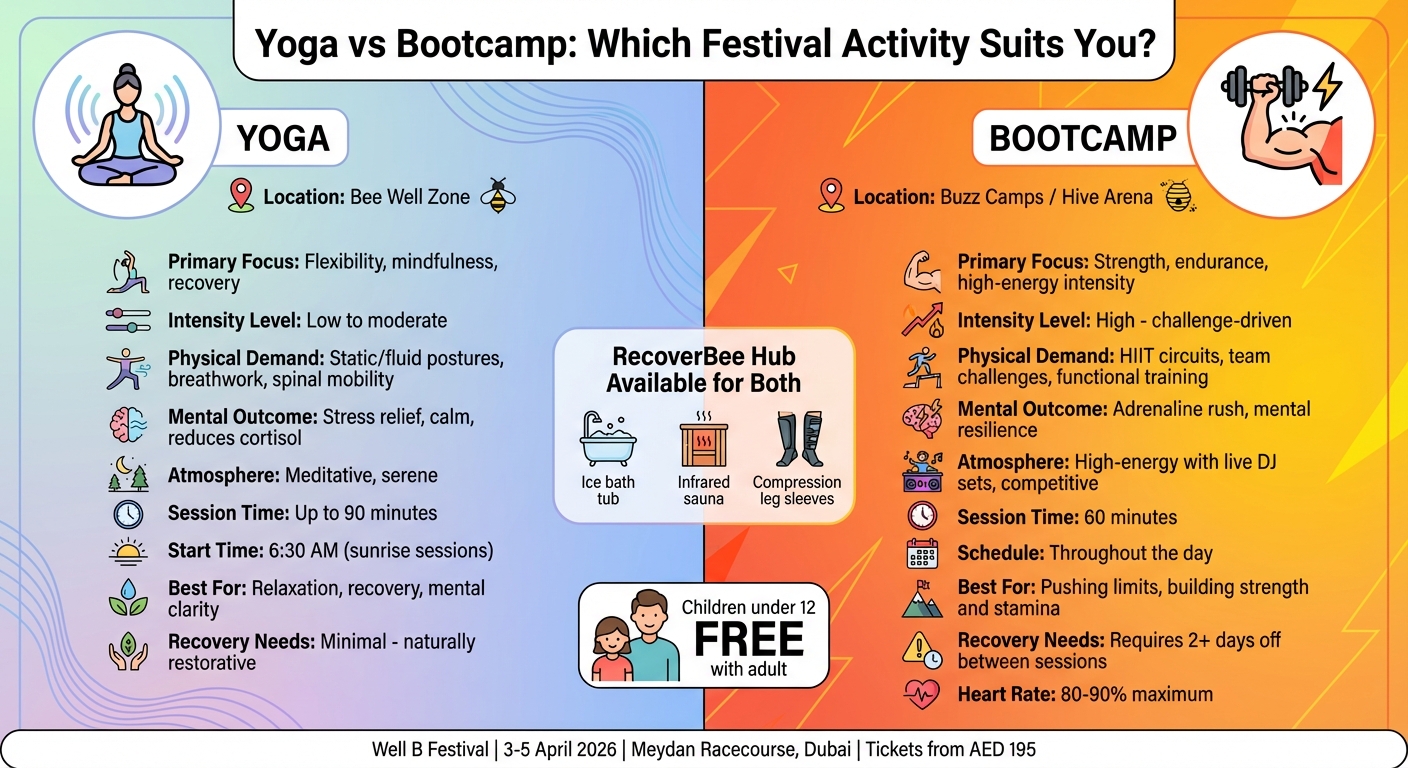 Yoga vs Bootcamp: Which Festival Activity Suits You?

YOGA

Location: Bee Well Zone

Primary Focus: Flexibility, mindfulness, recovery

Intensity Level: Low to moderate

Physical Demand: Static/fluid postures, breathwork, spinal mobility

Mental Outcome: Stress relief, calm, reduces cortisol

Atmosphere: Meditative, serene

Session Time: Up to 90 minutes

Start Time: 6:30 AM (sunrise sessions)

Best For: Relaxation, recovery, mental clarity

Recovery Needs: Minimal - naturally restorative

RecoverBee Hub Available for Both

Ice bath tub

Infrared sauna

Compression leg sleeves

Children under 12 FREE with adult

BOOTCAMP

Location: Buzz Camps / Hive Arena

Primary Focus: Strength, endurance, high-energy intensity

Intensity Level: High - challenge-driven

Physical Demand: HIIT circuits, team challenges, functional training

Mental Outcome: Adrenaline rush, mental resilience

Atmosphere: High-energy with live DJ sets, competitive

Session Time: 60 minutes

Schedule: Throughout the day

Best For: Pushing limits, building strength and stamina

Recovery Needs: Requires 2+ days off between sessions

Heart Rate: 80-90% maximum

Well B Festival | 3-5 April 2026 | Meydan Racecourse, Dubai | Tickets from AED 195